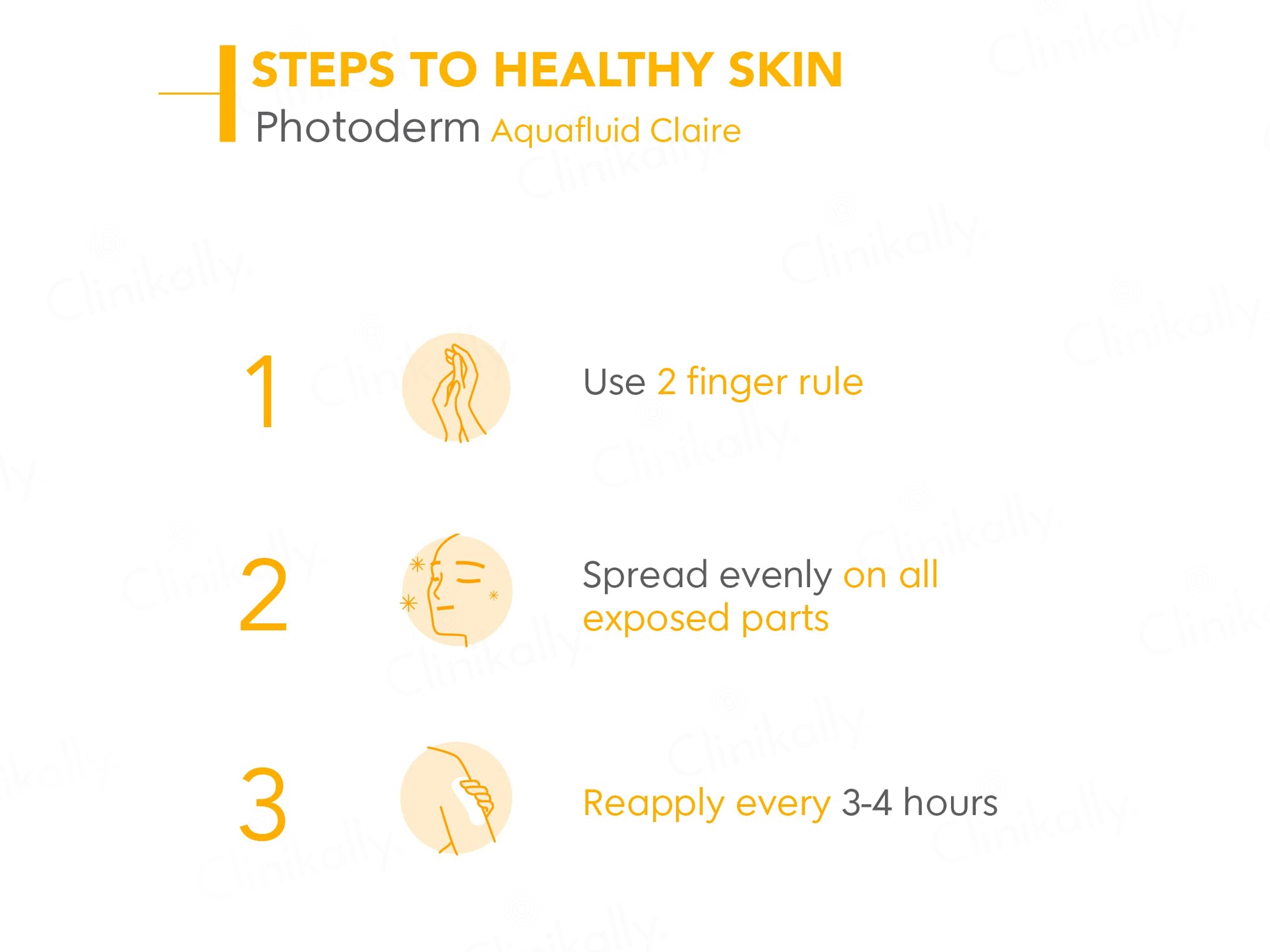 STEPS TO HEALTHY SKIN
Photoderm Aquafluid Claire

1 Use 2 finger rule

2 Spread evenly on all exposed parts

3 Reapply every 3-4 hours

Clinikally